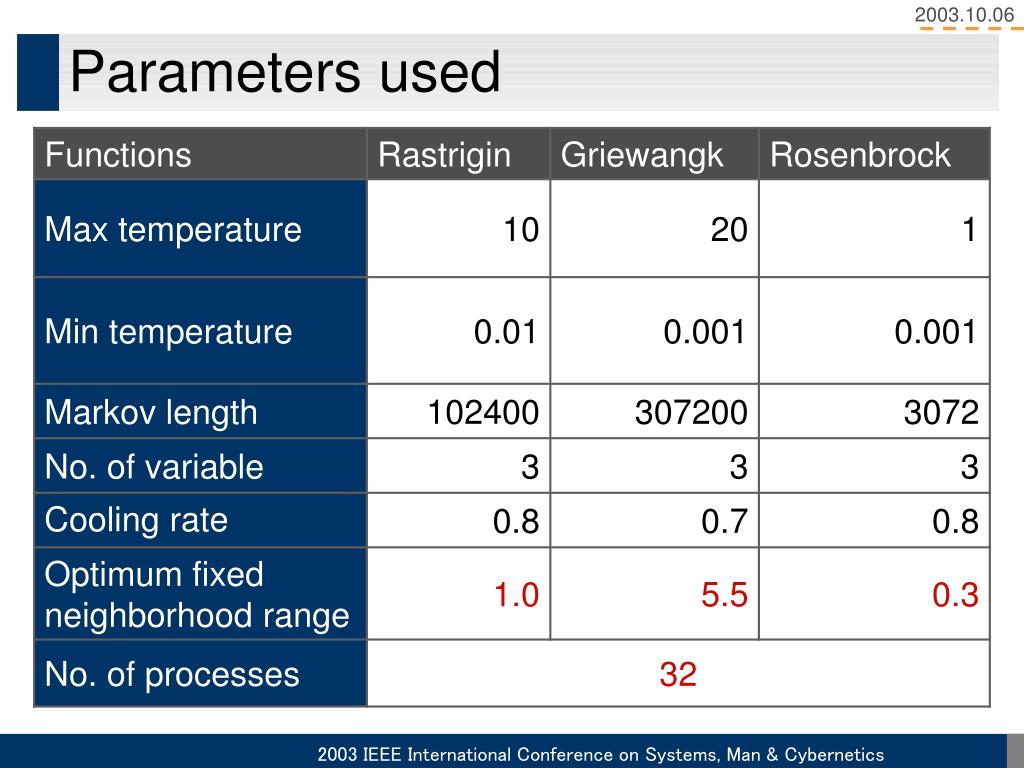 2003.10.06

Parameters used

| Functions | Rastrigin | Griewangk | Rosenbrock |
|---|---|---|---|
| Max temperature | 10 | 20 | 1 |
| Min temperature | 0.01 | 0.001 | 0.001 |
| Markov length | 102400 | 307200 | 3072 |
| No. of variable | 3 | 3 | 3 |
| Cooling rate | 0.8 | 0.7 | 0.8 |
| Optimum fixed neighborhood range | 1.0 | 5.5 | 0.3 |
| No. of processes | 32 | | |

2003 IEEE International Conference on Systems, Man & Cybernetics